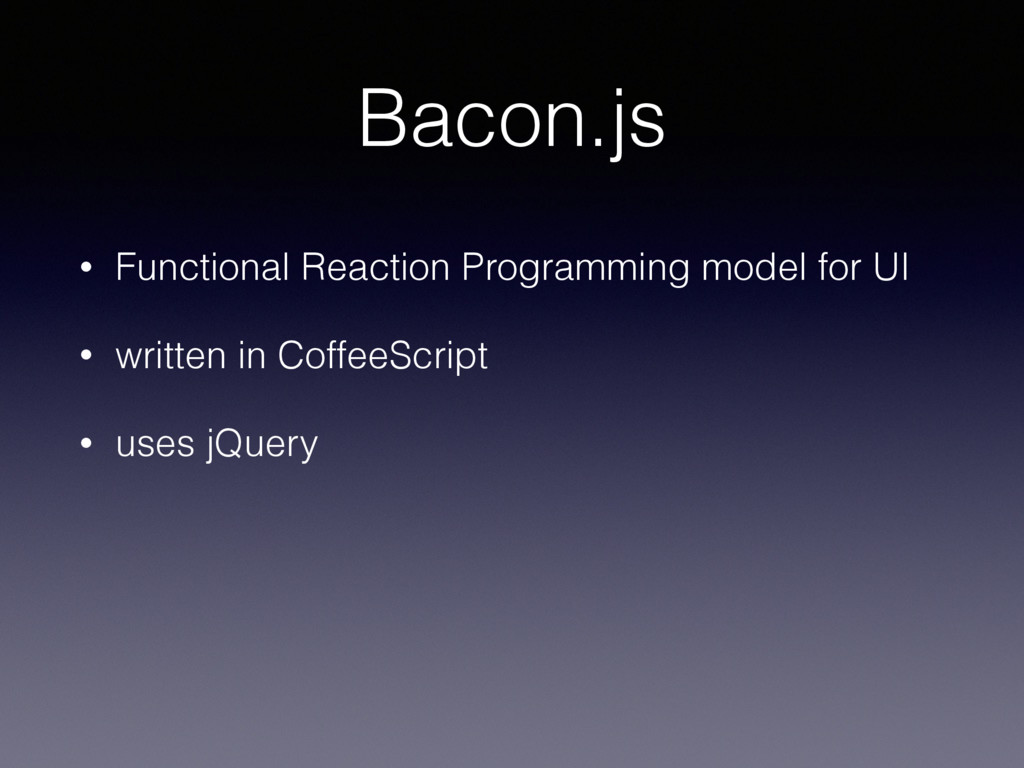 Bacon.js

• Functional Reaction Programming model for UI

• written in CoffeeScript

• uses jQuery